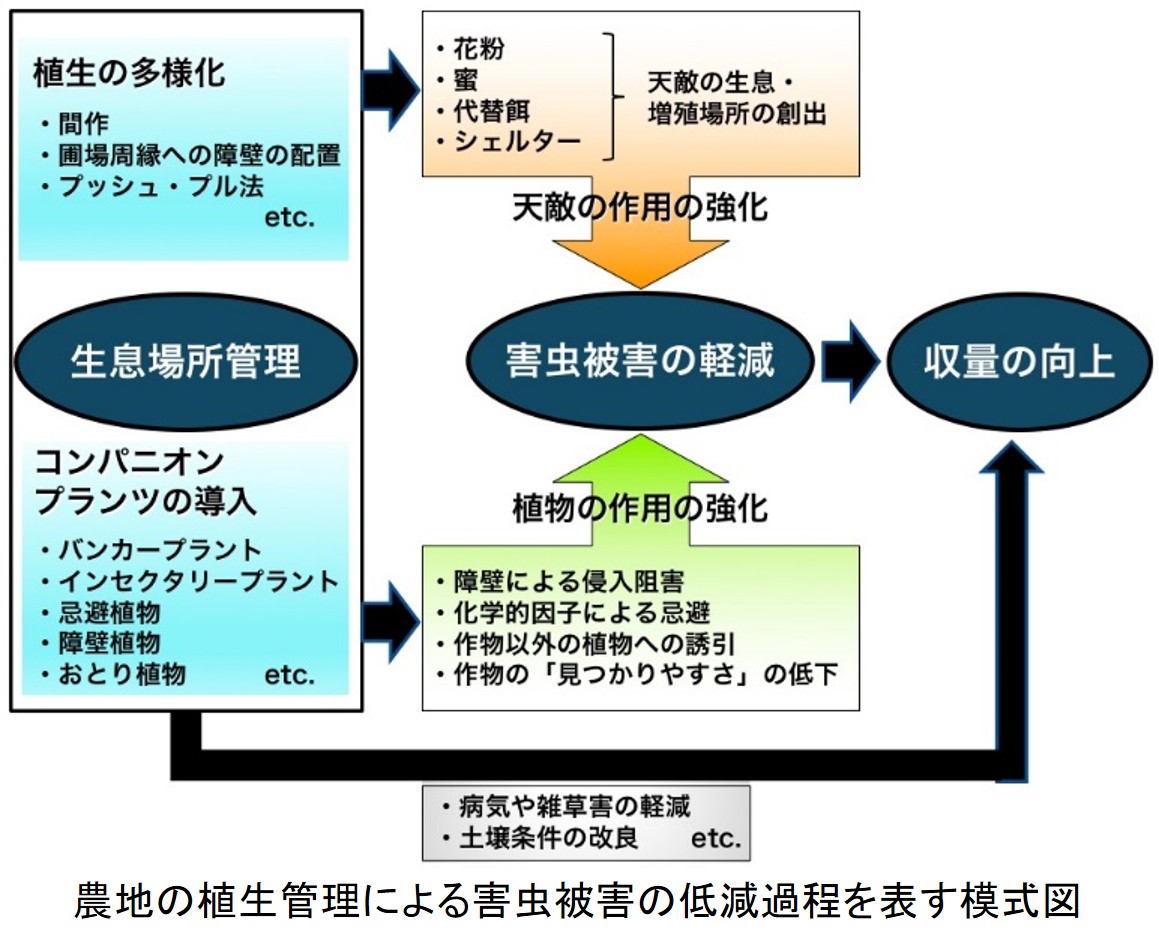 植生の多様化

・間作
・圃場周縁への障壁の配置
・プッシュ・プル法
etc.

生息場所管理

コンパニオンプランツの導入

・バンカープラント
・インセクタリープラント
・忌避植物
・障壁植物
・おとり植物 etc.

・花粉
・蜜
・代替餌
・シェルター

天敵の生息・増殖場所の創出

天敵の作用の強化

害虫被害の軽減

収量の向上

植物の作用の強化

・障壁による侵入阻害
・化学的因子による忌避
・作物以外の植物への誘引
・作物の「見つかりやすさ」の低下

・病気や雑草害の軽減
・土壌条件の改良 etc.

農地の植生管理による害虫被害の低減過程を表す模式図